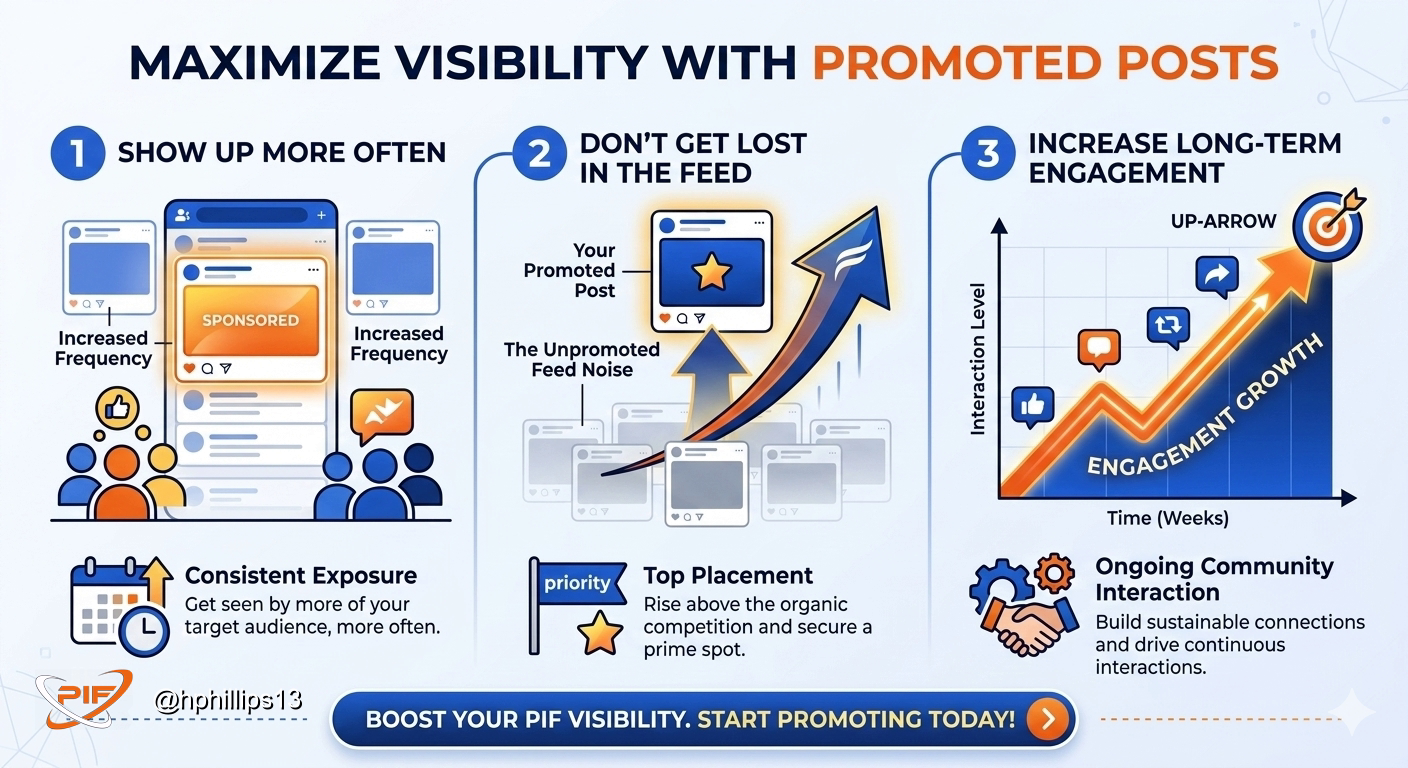 MAXIMIZE VISIBILITY WITH PROMOTED POSTS

1 SHOW UP MORE OFTEN

Increased Frequency

SPONSORED

Increased Frequency

Consistent Exposure
Get seen by more of your target audience, more often.

2 DON'T GET LOST IN THE FEED

Your Promoted Post

The Unpromoted Feed Noise

priority

Top Placement
Rise above the organic competition and secure a prime spot.

3 INCREASE LONG-TERM ENGAGEMENT

UP-ARROW

Interaction Level

ENGAGEMENT GROWTH

Time (Weeks)

Ongoing Community Interaction
Build sustainable connections and drive continuous interactions.

PIF

@hphillips13

BOOST YOUR PIF VISIBILITY. START PROMOTING TODAY!